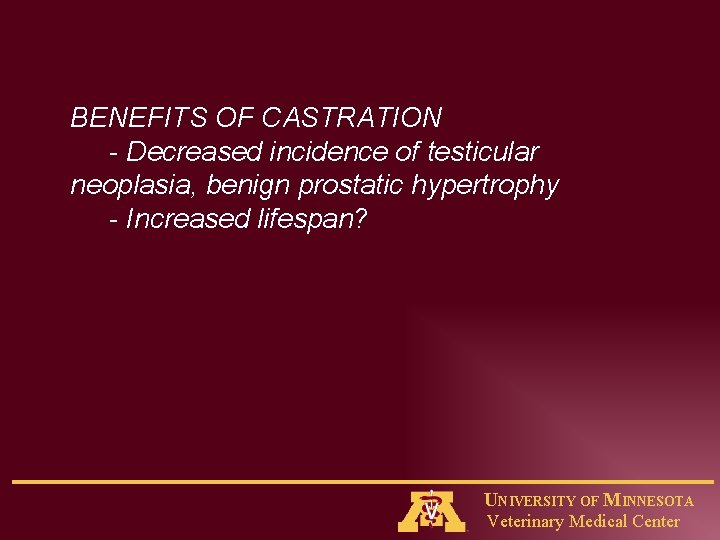 BENEFITS OF CASTRATION

- Decreased incidence of testicular neoplasia, benign prostatic hypertrophy

- Increased lifespan?

UNIVERSITY OF MINNESOTA
Veterinary Medical Center